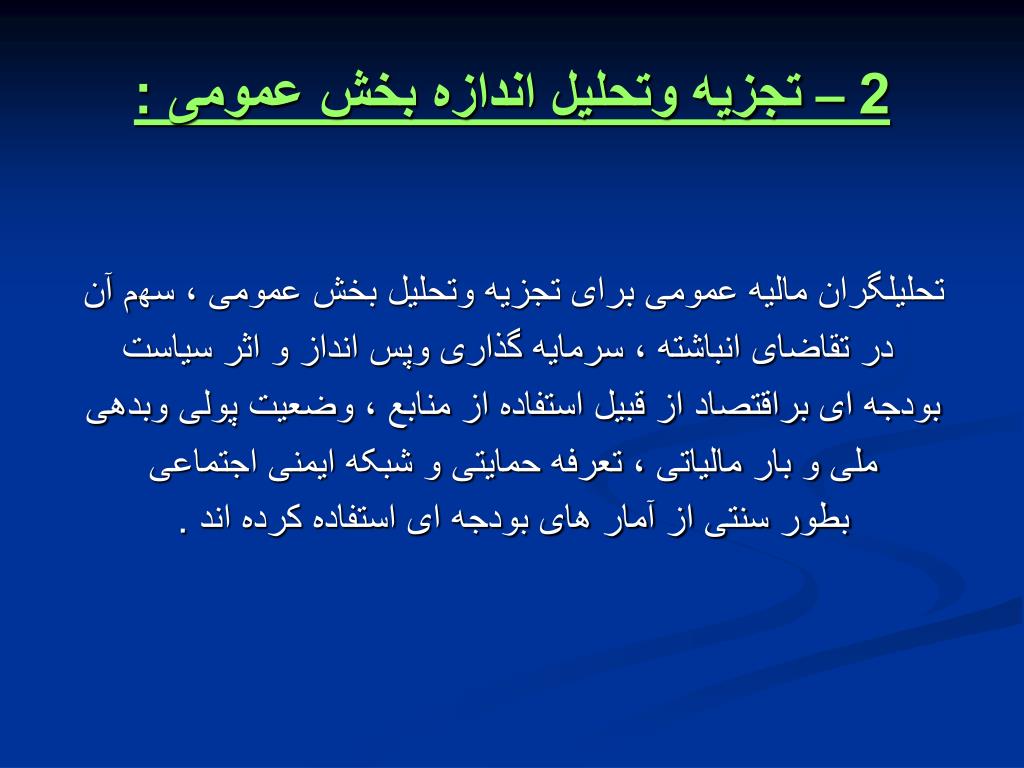 2 – تجزیه وتحلیل اندازه بخش عمومی :

تحلیلگران مالیه عمومی برای تجزیه وتحلیل بخش عمومی ، سهم آن در تقاضای انباشته ، سرمایه گذاری وپس انداز و اثر سیاست بودجه ای براقتصاد از قبیل استفاده از منابع ، وضعیت پولی وبدهی ملی و بار مالیاتی ، تعرفه حمایتی و شبکه ایمنی اجتماعی بطور سنتی از آمار های بودجه ای استفاده کرده اند .